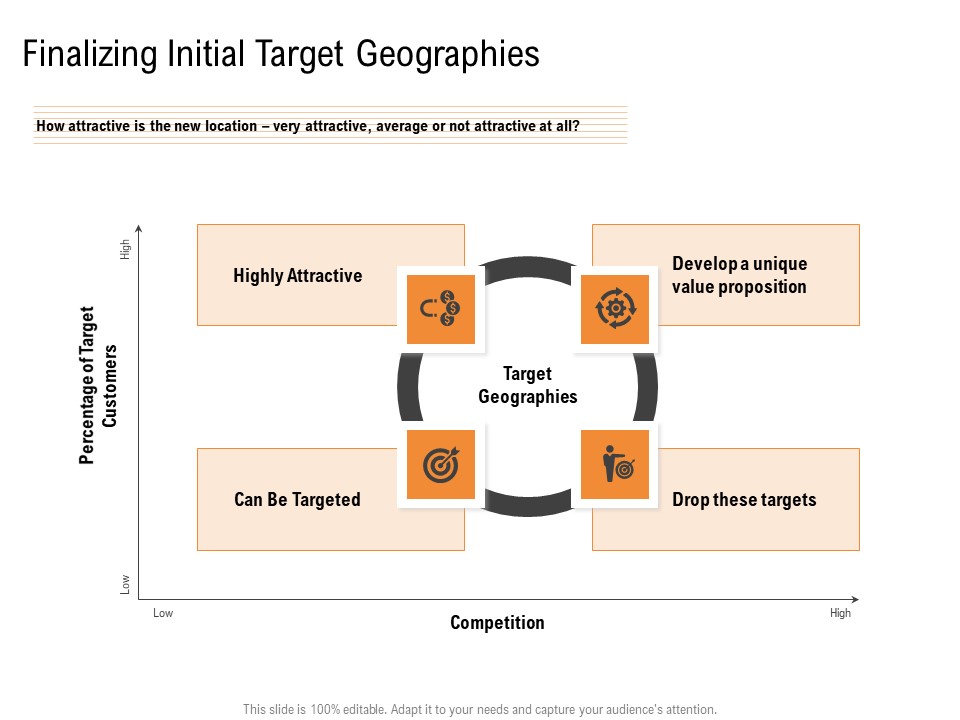 Finalizing Initial Target Geographies

How attractive is the new location – very attractive, average or not attractive at all?

High

Percentage of Target Customers

Low

Highly Attractive

Develop a unique value proposition

Target Geographies

Can Be Targeted

Drop these targets

Low

Competition

High

This slide is 100% editable. Adapt it to your needs and capture your audience's attention.